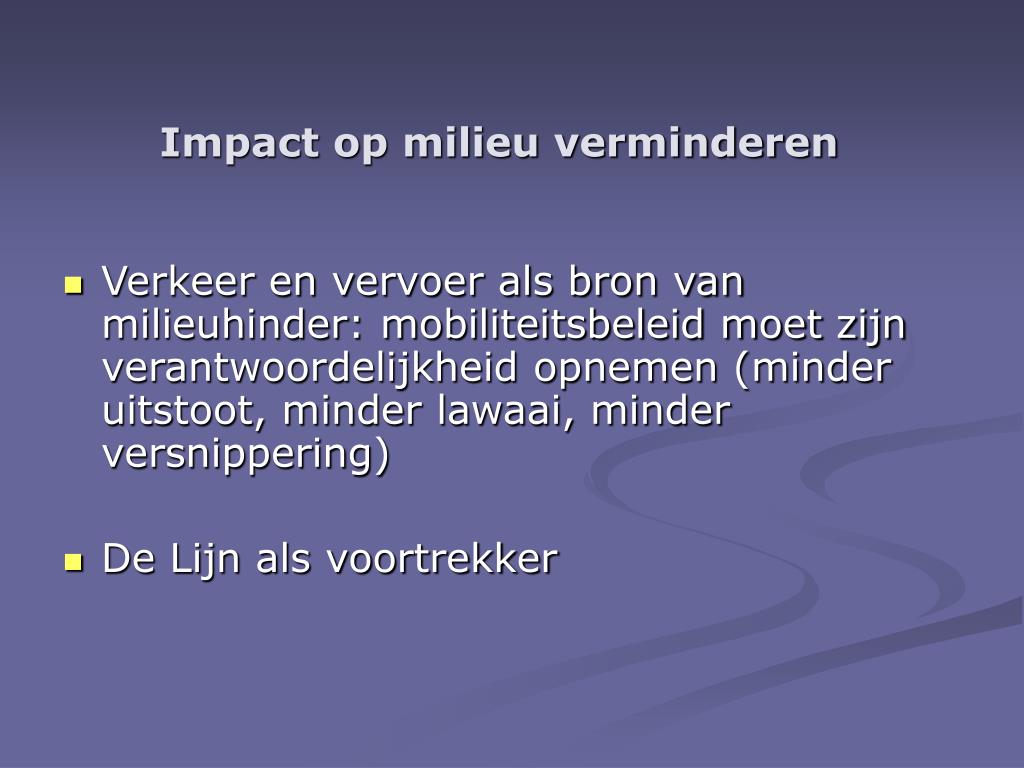 Impact op milieu verminderen

- Verkeer en vervoer als bron van milieuhinder: mobiliteitsbeleid moet zijn verantwoordelijkheid opnemen (minder uitstoot, minder lawaai, minder versnippering)

- De Lijn als voortrekker